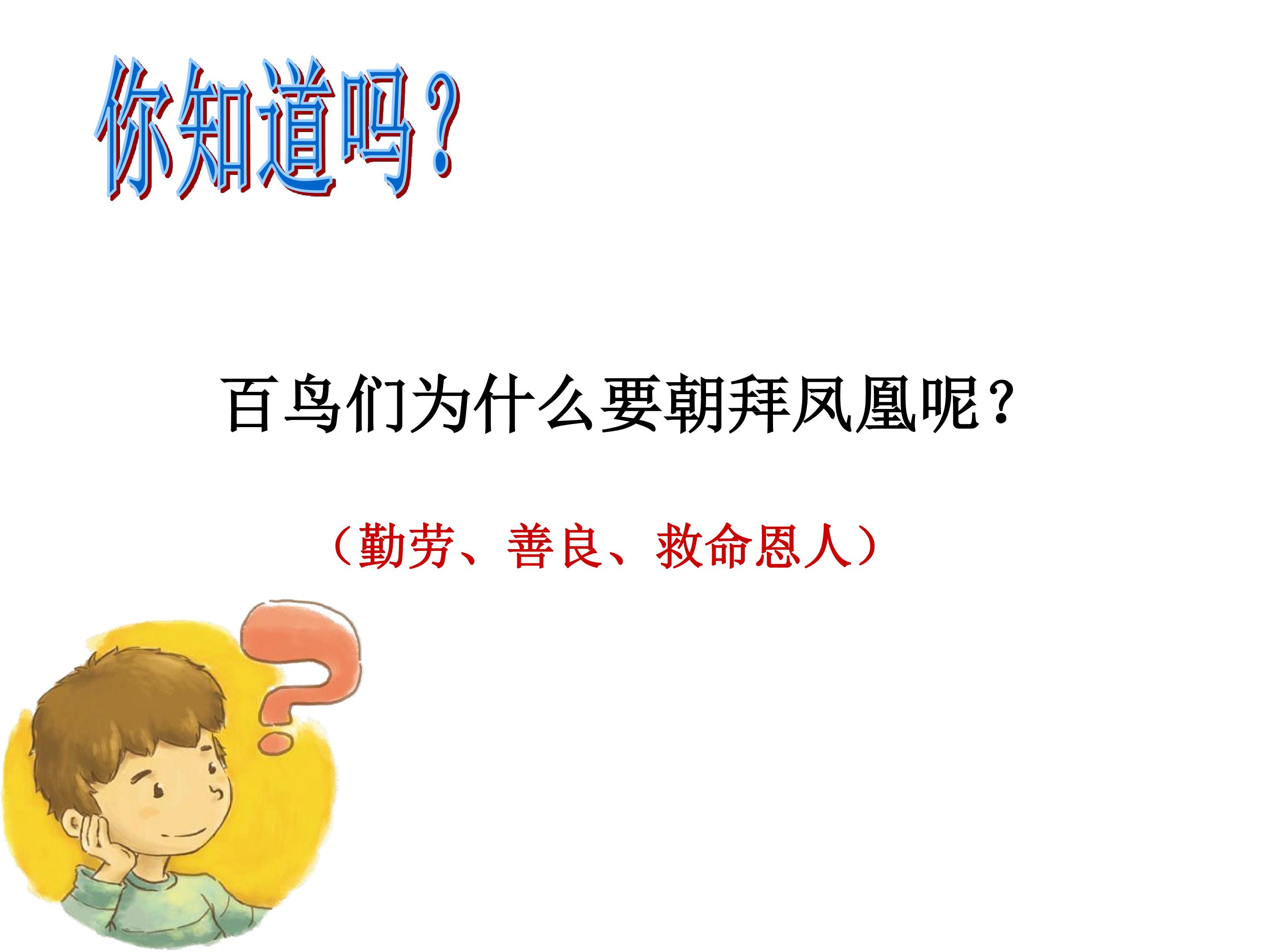 你知道吗？

百鸟们为什么要朝拜凤凰呢？

（勤劳、善良、救命恩人）